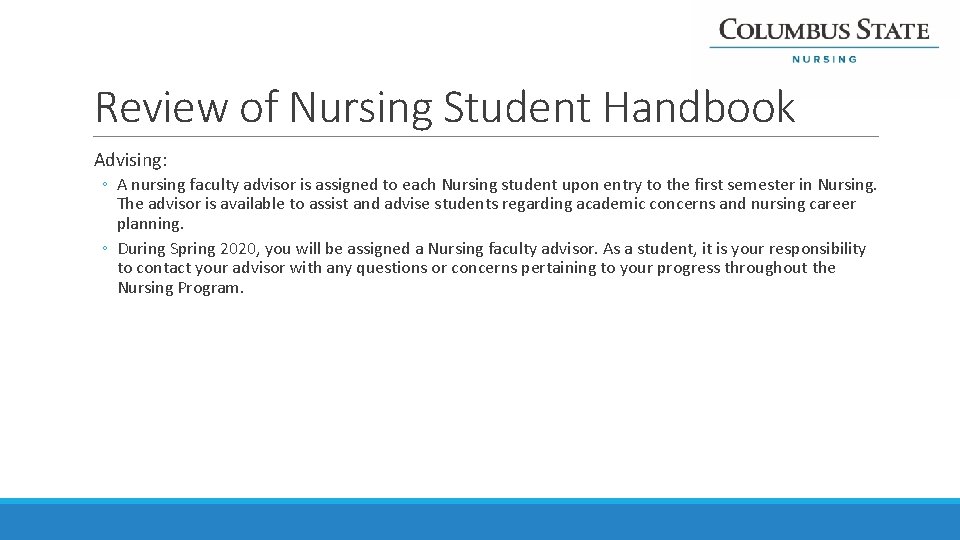 COLUMBUS STATE
NURSING

Review of Nursing Student Handbook

Advising:

◦ A nursing faculty advisor is assigned to each Nursing student upon entry to the first semester in Nursing. The advisor is available to assist and advise students regarding academic concerns and nursing career planning.

◦ During Spring 2020, you will be assigned a Nursing faculty advisor. As a student, it is your responsibility to contact your advisor with any questions or concerns pertaining to your progress throughout the Nursing Program.